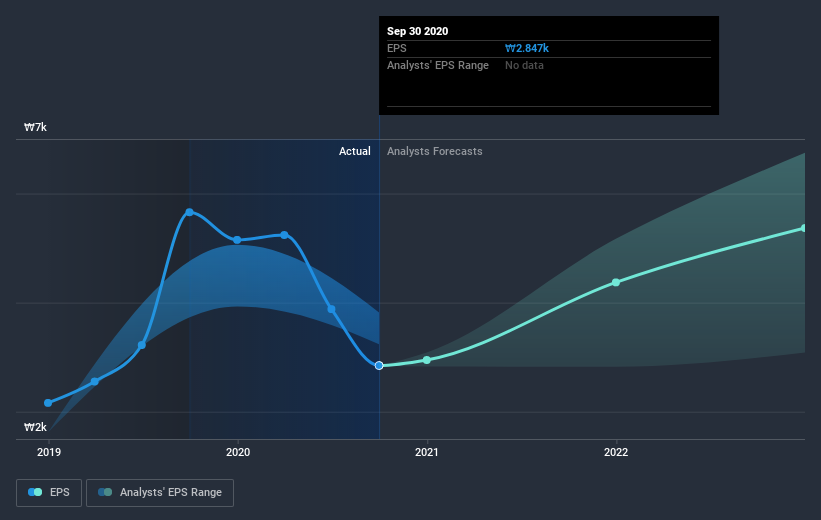 Sep 30 2020
EPS ₩2.847k
Analysts' EPS Range No data

₩7k
Actual Analysts Forecasts
₩2k
2019
2020
2021
2022

EPS
Analysts' EPS Range